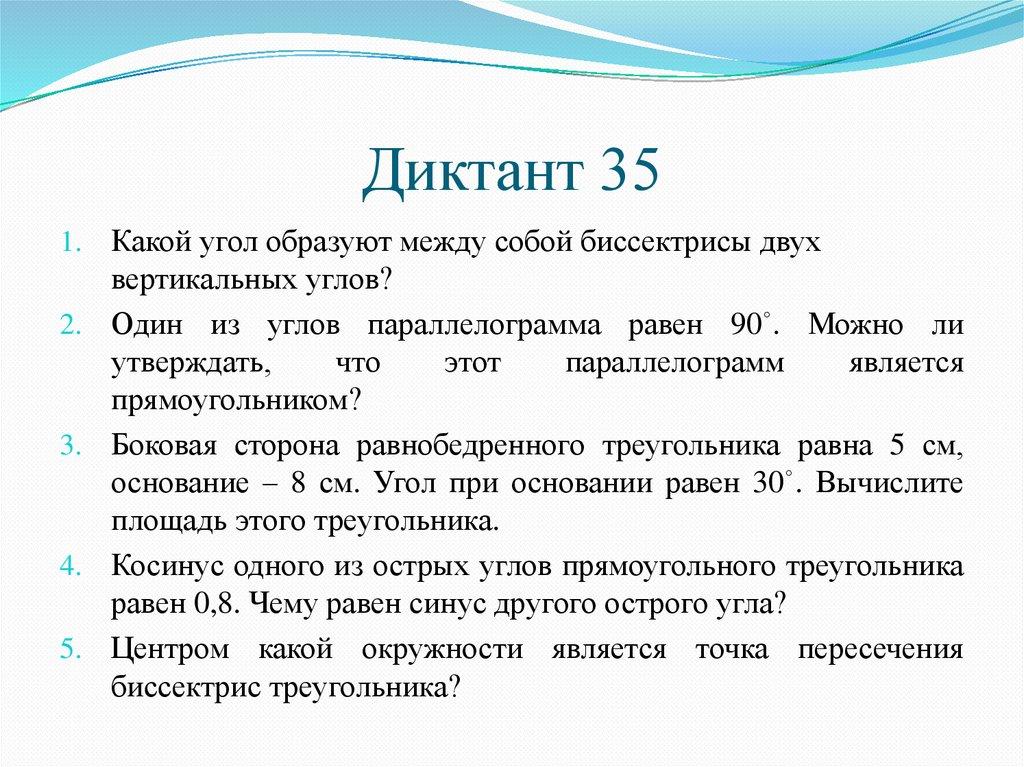 Диктант 35

1. Какой угол образуют между собой биссектрисы двух вертикальных углов?
2. Один из углов параллелограмма равен $90^\circ$. Можно ли утверждать, что этот параллелограмм является прямоугольником?
3. Боковая сторона равнобедренного треугольника равна 5 см, основание – 8 см. Угол при основании равен $30^\circ$. Вычислите площадь этого треугольника.
4. Косинус одного из острых углов прямоугольного треугольника равен 0,8. Чему равен синус другого острого угла?
5. Центром какой окружности является точка пересечения биссектрис треугольника?